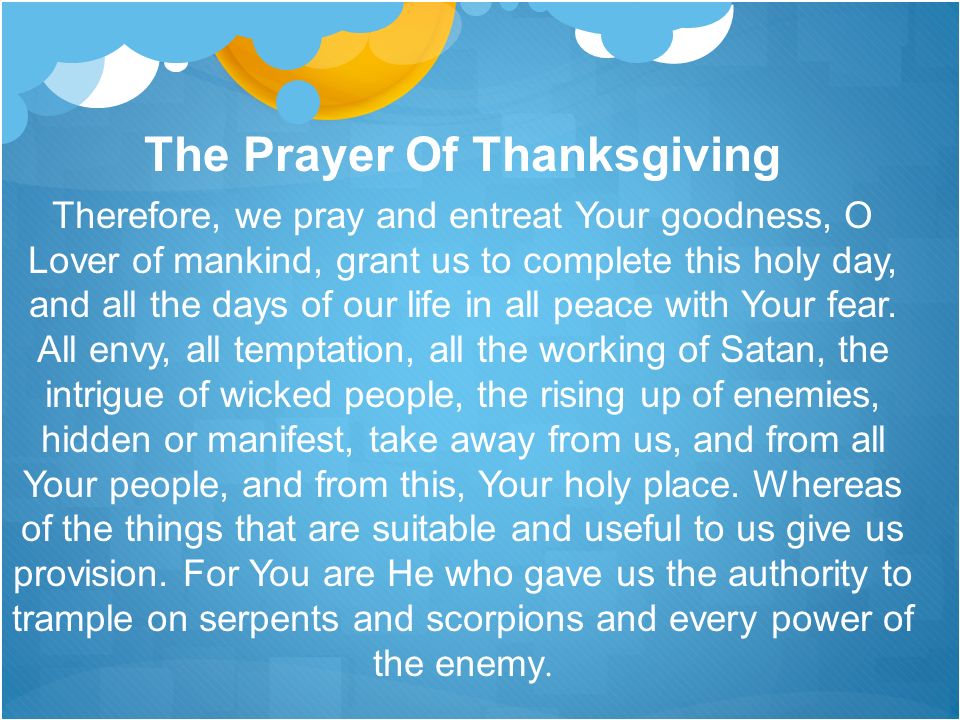 The Prayer Of Thanksgiving

Therefore, we pray and entreat Your goodness, O Lover of mankind, grant us to complete this holy day, and all the days of our life in all peace with Your fear. All envy, all temptation, all the working of Satan, the intrigue of wicked people, the rising up of enemies, hidden or manifest, take away from us, and from all Your people, and from this, Your holy place. Whereas of the things that are suitable and useful to us give us provision. For You are He who gave us the authority to trample on serpents and scorpions and every power of the enemy.